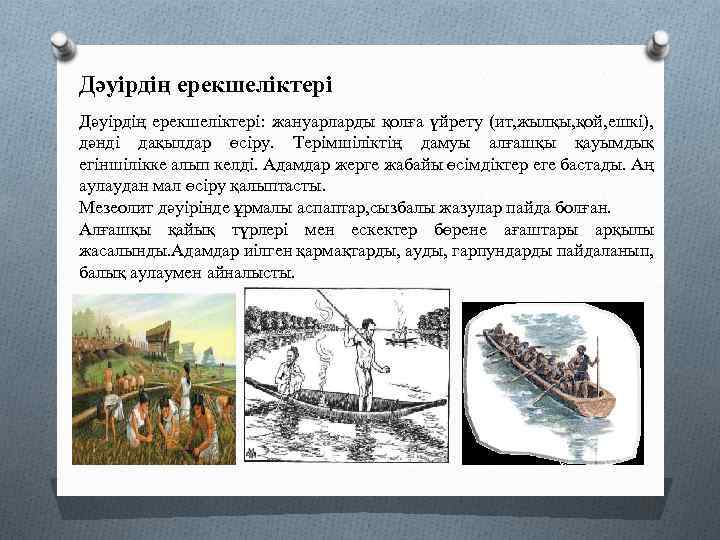 Дәуірдің ерекшеліктері

Дәуірдің ерекшеліктері: жануарларды қолға үйрету (ит,жылқы,қой,ешкі), дәнді дақылдар өсіру. Терімшіліктің дамуы алғашқы қауымдық егіншілікке алып келді. Адамдар жерге жабайы өсімдіктер еге бастады. Аң аулаудан мал өсіру қалыптасты.
Мезеолит дәуірінде ұрмалы аспаптар,сызбалы жазулар пайда болған.
Алғашқы қайық түрлері мен ескектер бөрене ағаштары арқылы жасалынды.Адамдар иілген қармақтарды, ауды, гарпундарды пайдаланып, балық аулаумен айналысты.